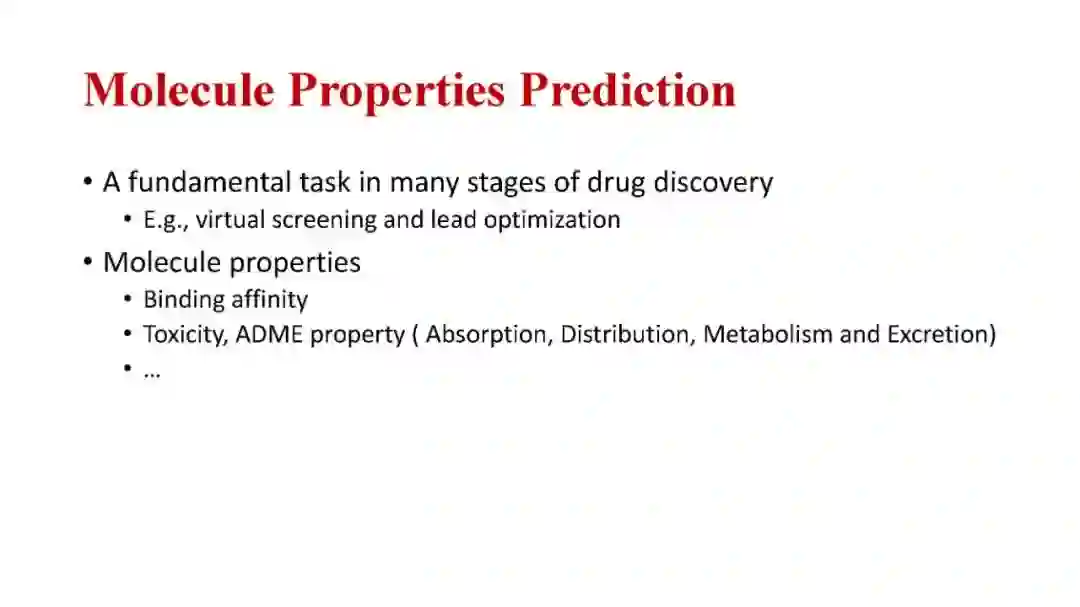 Molecule Properties Prediction

• A fundamental task in many stages of drug discovery
  • E.g., virtual screening and lead optimization
• Molecule properties
  • Binding affinity
  • Toxicity, ADME property ( Absorption, Distribution, Metabolism and Excretion)
  • …